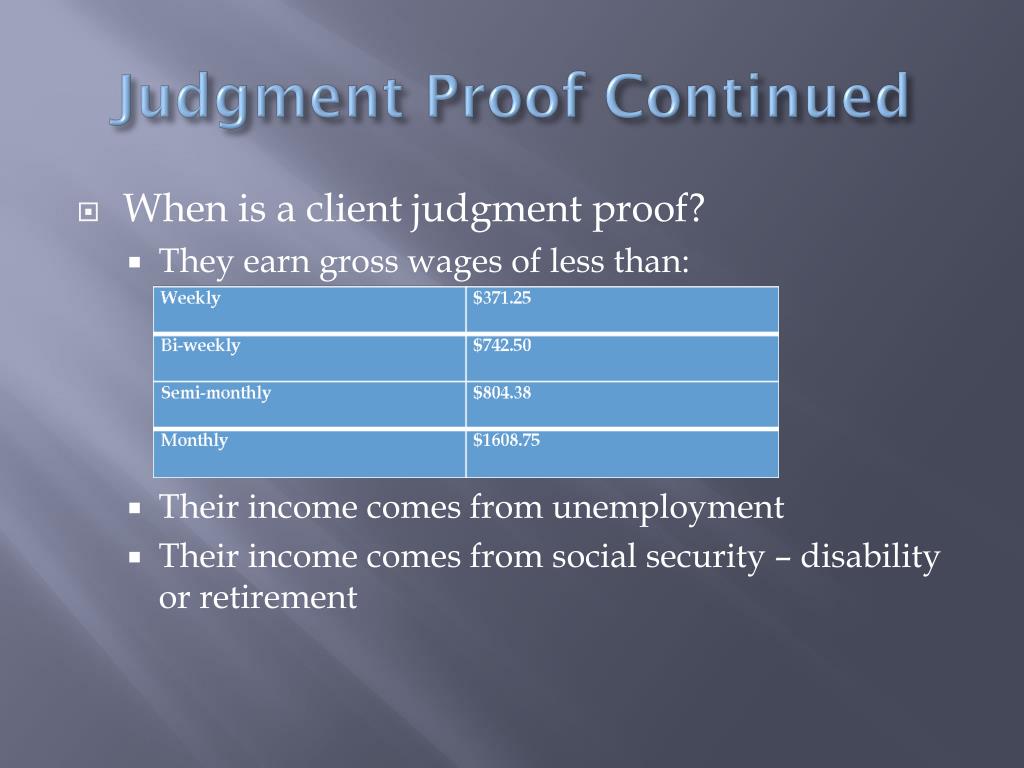 Judgment Proof Continued

When is a client judgment proof?

They earn gross wages of less than:

| Weekly | \$371.25 |
|---|---|
| Bi-weekly | \$742.50 |
| Semi-monthly | \$804.38 |
| Monthly | \$1608.75 |

Their income comes from unemployment

Their income comes from social security – disability or retirement